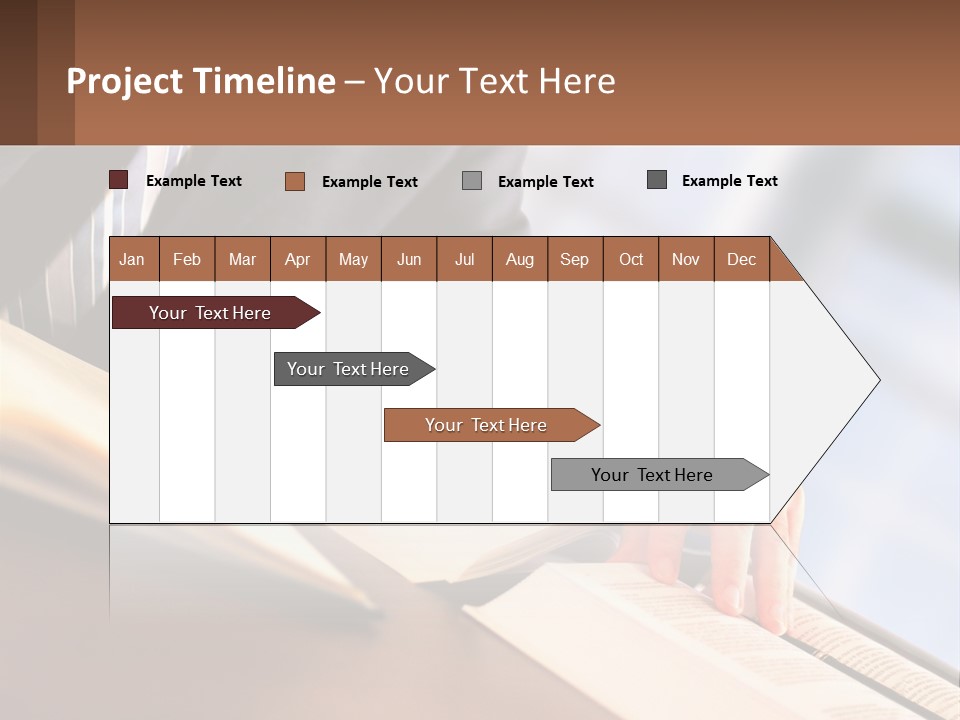 Project Timeline – Your Text Here

Example Text
Example Text
Example Text
Example Text

| Jan | Feb | Mar | Apr | May | Jun | Jul | Aug | Sep | Oct | Nov | Dec |
|---|---|---|---|---|---|---|---|---|---|---|---|

Your Text Here
Your Text Here
Your Text Here
Your Text Here